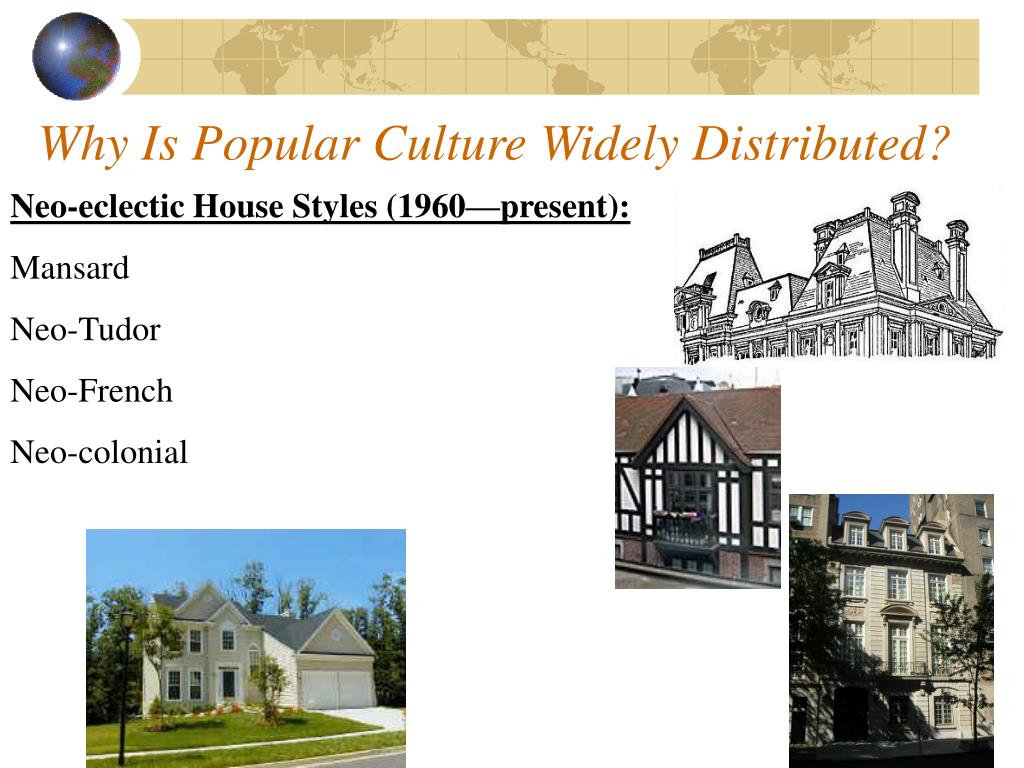 Why Is Popular Culture Widely Distributed?

Neo-eclectic House Styles (1960—present):

Mansard

Neo-Tudor

Neo-French

Neo-colonial